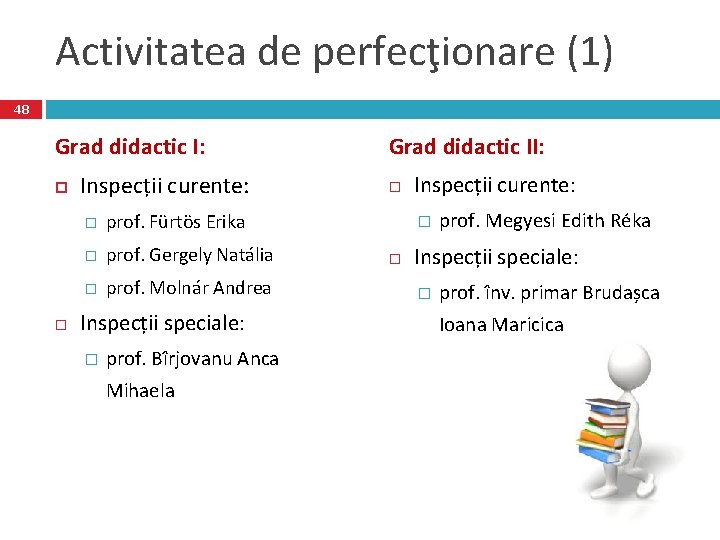 Activitatea de perfecţionare (1)

48

Grad didactic I:

Inspecții curente:

prof. Fürtös Erika

prof. Gergely Natália

prof. Molnár Andrea

Inspecții speciale:

prof. Bîrjovanu Anca Mihaela

Grad didactic II:

Inspecții curente:

prof. Megyesi Edith Réka

Inspecții speciale:

prof. înv. primar Brudașca Ioana Maricica